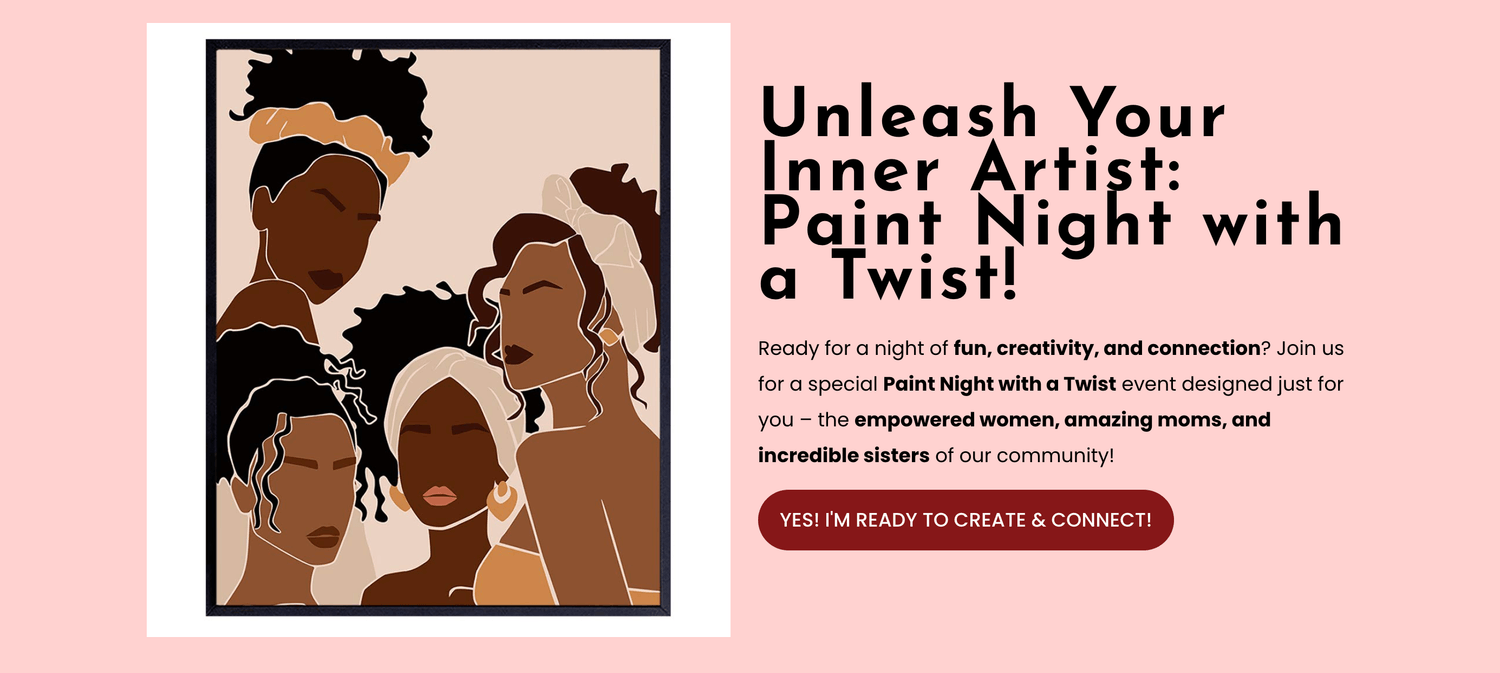 Unleash Your Inner Artist: Paint Night with a Twist!

Ready for a night of fun, creativity, and connection? Join us for a special Paint Night with a Twist event designed just for you – the empowered women, amazing moms, and incredible sisters of our community!

YES! I'M READY TO CREATE & CONNECT!